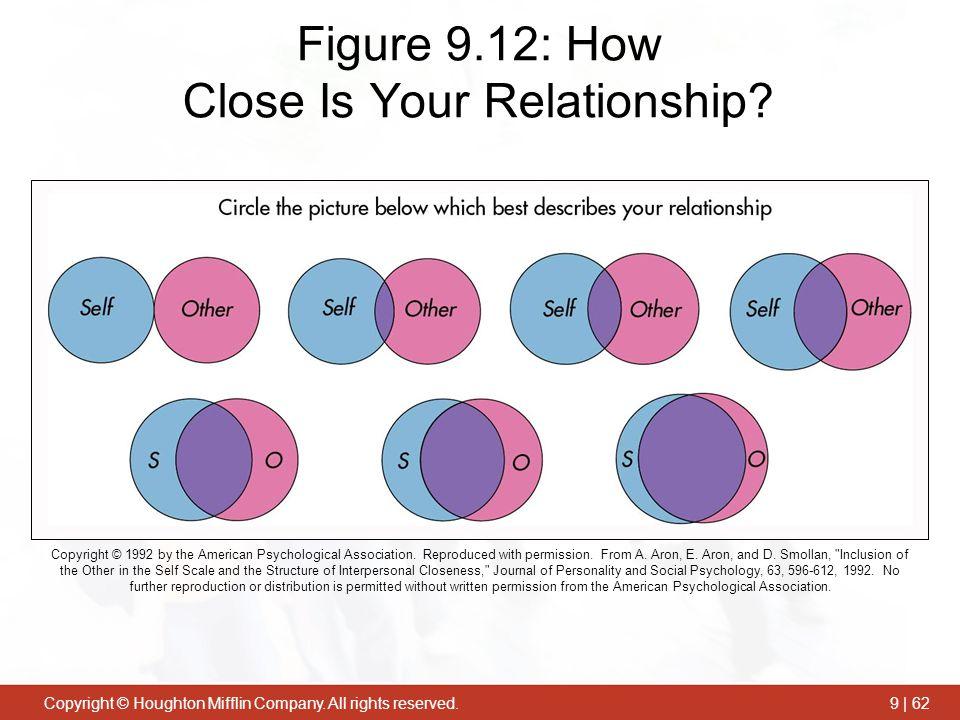 Figure 9.12: How Close Is Your Relationship?

Circle the picture below which best describes your relationship

Self Other

Self Other

Self Other

Self Other

S O

S O

S O

Copyright © 1992 by the American Psychological Association. Reproduced with permission. From A. Aron, E. Aron, and D. Smollan, "Inclusion of the Other in the Self Scale and the Structure of Interpersonal Closeness," Journal of Personality and Social Psychology, 63, 596-612, 1992. No further reproduction or distribution is permitted without written permission from the American Psychological Association.

Copyright © Houghton Mifflin Company. All rights reserved.

9 | 62